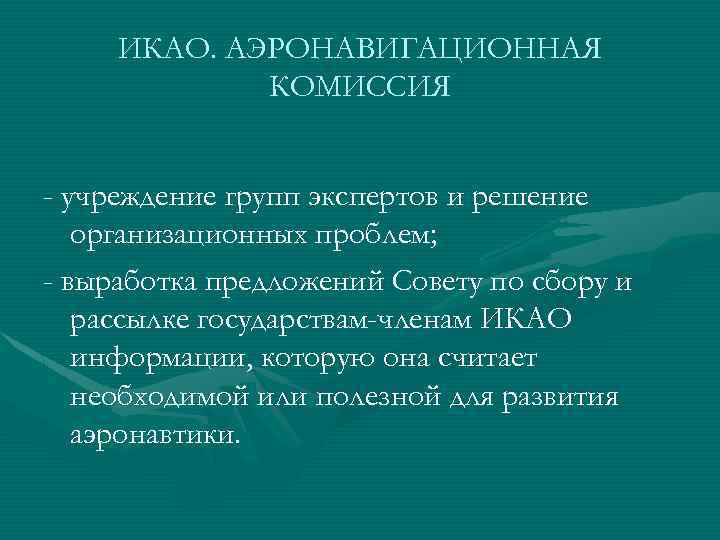 ИКАО. АЭРОНАВИГАЦИОННАЯ КОМИССИЯ

- учреждение групп экспертов и решение организационных проблем;

- выработка предложений Совету по сбору и рассылке государствам-членам ИКАО информации, которую она считает необходимой или полезной для развития аэронавтики.